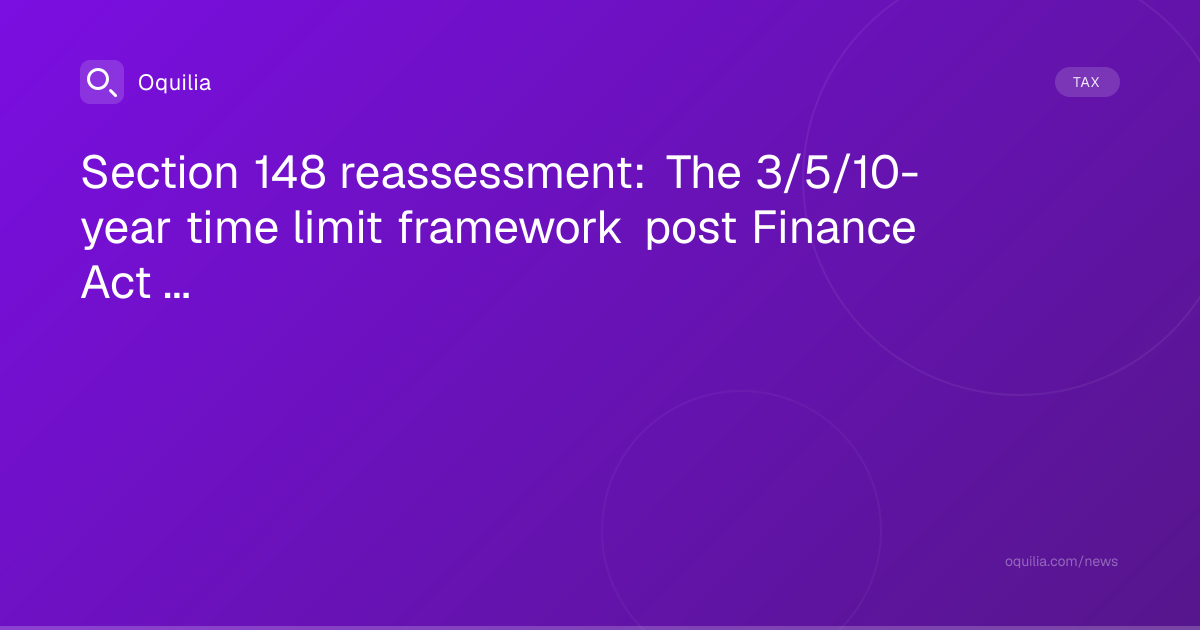 Oquilia

TAX

Section 148 reassessment: The 3/5/10-year time limit framework post Finance Act ...

oquilia.com/news